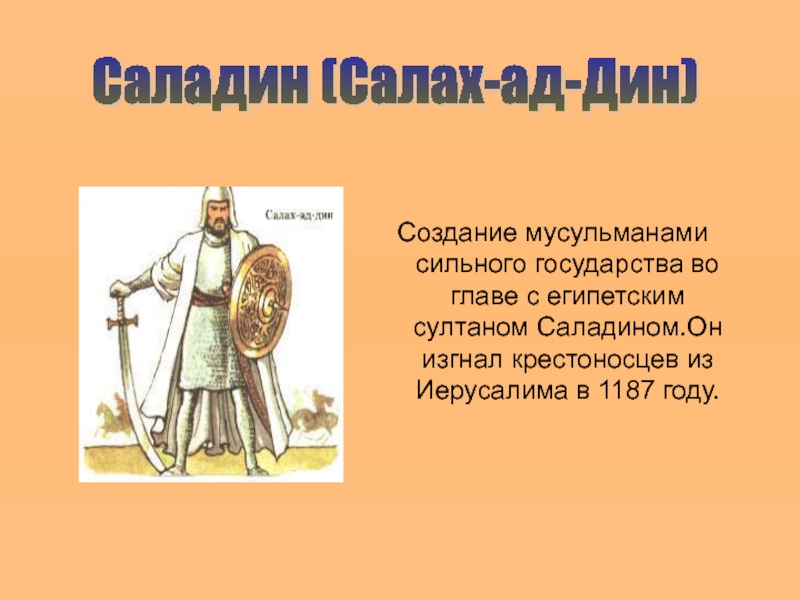 Саладин (Салах-ад-Дин)

Салах-ад-дин

Создание мусульманами сильного государства во главе с египетским султаном Саладином.Он изгнал крестоносцев из Иерусалима в 1187 году.